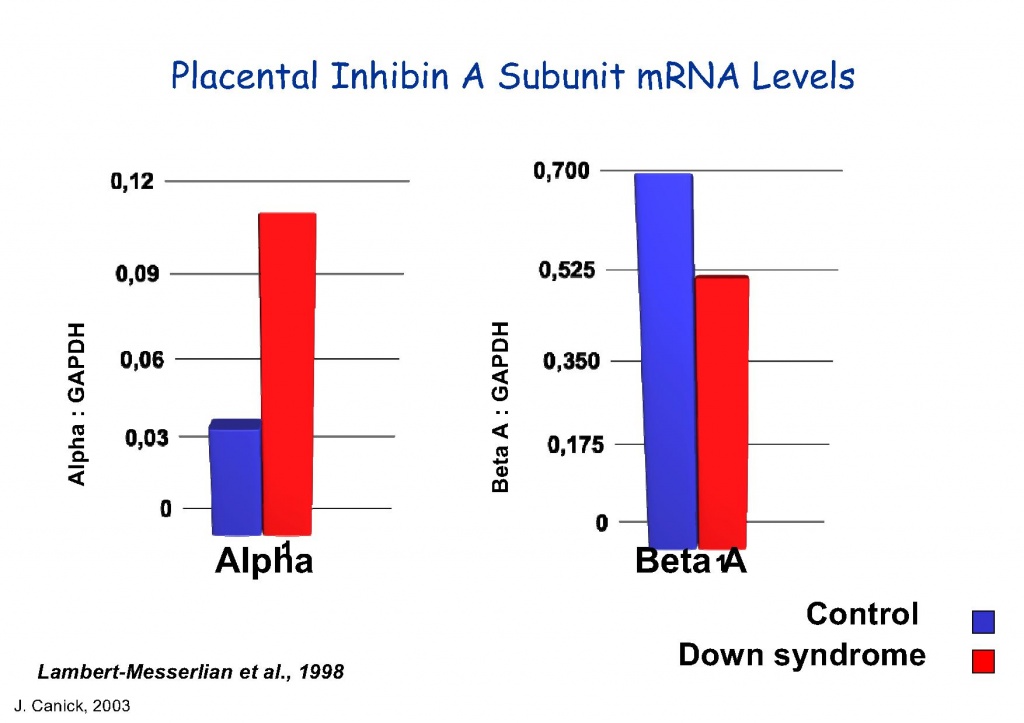 Placental Inhibin A Subunit mRNA Levels

Alpha : GAPDH

0,12
0,09
0,06
0,03
0

1
Alpha

Beta A : GAPDH

0,700
0,525
0,350
0,175
0

1
Beta A

Control
Down syndrome

Lambert-Messerlian et al., 1998

J. Canick, 2003